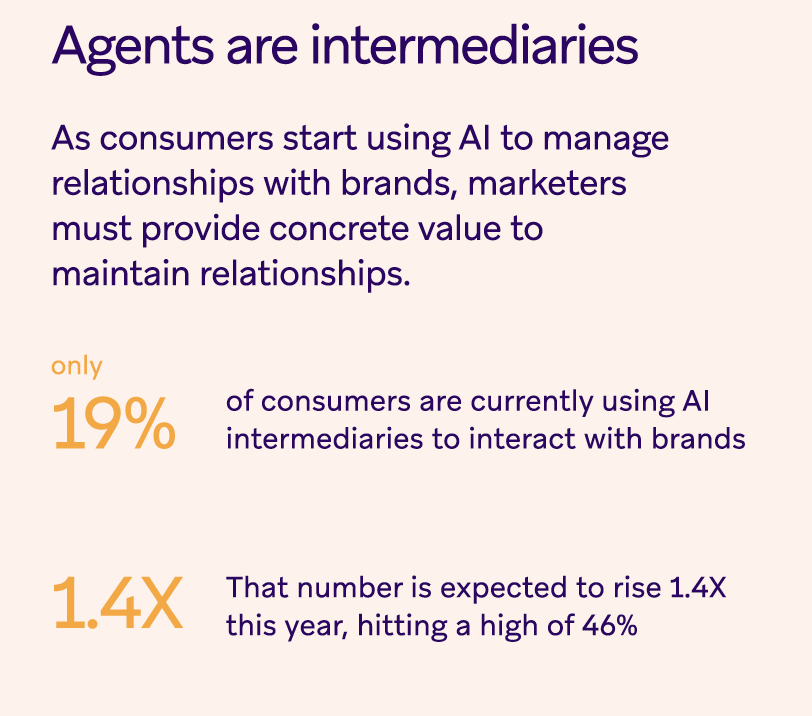 Agents are intermediaries

As consumers start using AI to manage relationships with brands, marketers must provide concrete value to maintain relationships.

only
19%
of consumers are currently using AI intermediaries to interact with brands

1.4X
That number is expected to rise 1.4X this year, hitting a high of 46%